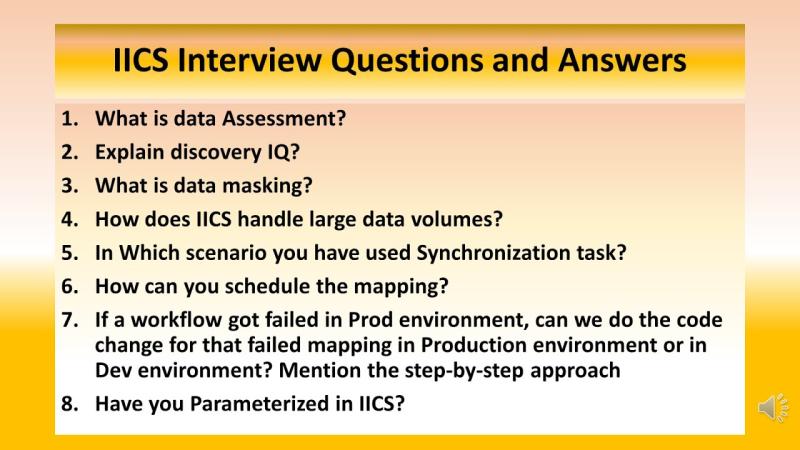 IICS Interview Questions and Answers

1. What is data Assessment?
2. Explain discovery IQ?
3. What is data masking?
4. How does IICS handle large data volumes?
5. In Which scenario you have used Synchronization task?
6. How can you schedule the mapping?
7. If a workflow got failed in Prod environment, can we do the code change for that failed mapping in Production environment or in Dev environment? Mention the step-by-step approach
8. Have you Parameterized in IICS?